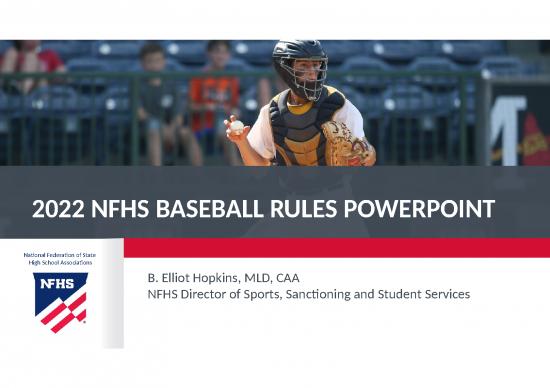 2022 NFHS BASEBALL RULES POWERPOINT

National Federation of State High School Associations

NFHS

B. Elliot Hopkins, MLD, CAA
NFHS Director of Sports, Sanctioning and Student Services